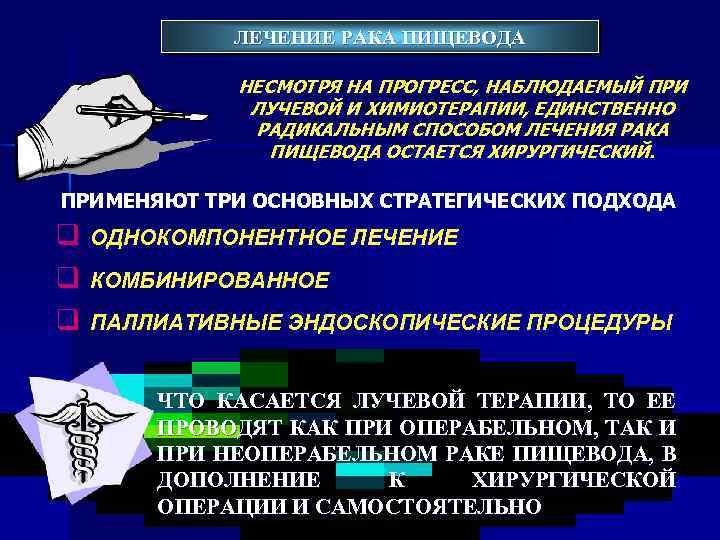 ЛЕЧЕНИЕ РАКА ПИЩЕВОДА

НЕСМОТРЯ НА ПРОГРЕСС, НАБЛЮДАЕМЫЙ ПРИ ЛУЧЕВОЙ И ХИМИОТЕРАПИИ, ЕДИНСТВЕННО РАДИКАЛЬНЫМ СПОСОБОМ ЛЕЧЕНИЯ РАКА ПИЩЕВОДА ОСТАЕТСЯ ХИРУРГИЧЕСКИЙ.

ПРИМЕНЯЮТ ТРИ ОСНОВНЫХ СТРАТЕГИЧЕСКИХ ПОДХОДА

ОДНОКОМПОНЕНТНОЕ ЛЕЧЕНИЕ

КОМБИНИРОВАННОЕ

ПАЛЛИАТИВНЫЕ ЭНДОСКОПИЧЕСКИЕ ПРОЦЕДУРЫ

ЧТО КАСАЕТСЯ ЛУЧЕВОЙ ТЕРАПИИ, ТО ЕЕ ПРОВОДЯТ КАК ПРИ ОПЕРАБЕЛЬНОМ, ТАК И ПРИ НЕОПЕРАБЕЛЬНОМ РАКЕ ПИЩЕВОДА, В ДОПОЛНЕНИЕ К ХИРУРГИЧЕСКОЙ ОПЕРАЦИИ И САМОСТОЯТЕЛЬНО